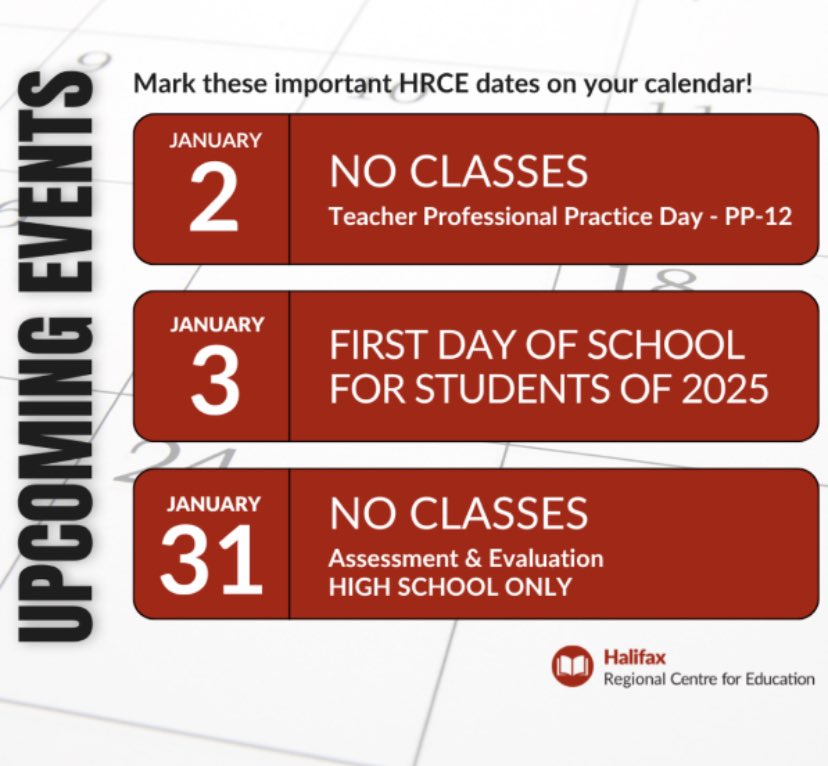 UPCOMING EVENTS

Mark these important HRCE dates on your calendar!

JANUARY
2
NO CLASSES
Teacher Professional Practice Day - PP-12

JANUARY
3
FIRST DAY OF SCHOOL FOR STUDENTS OF 2025

JANUARY
31
NO CLASSES
Assessment & Evaluation
HIGH SCHOOL ONLY

Halifax
Regional Centre for Education